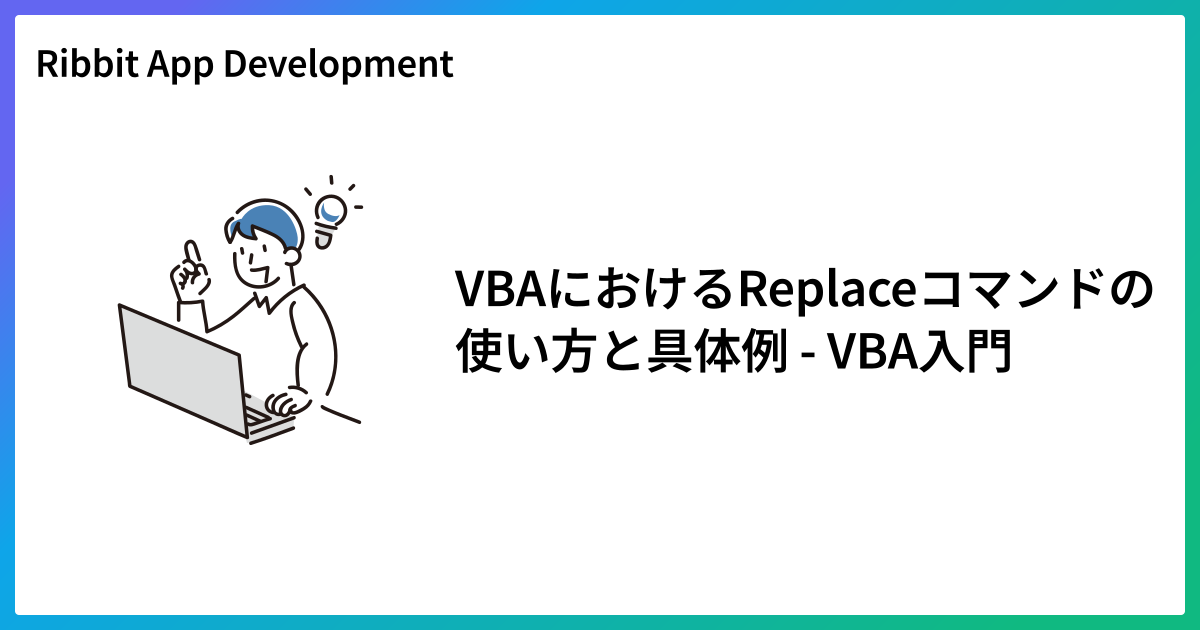 Ribbit App Development

VBAにおけるReplaceコマンドの使い方と具体例 - VBA入門